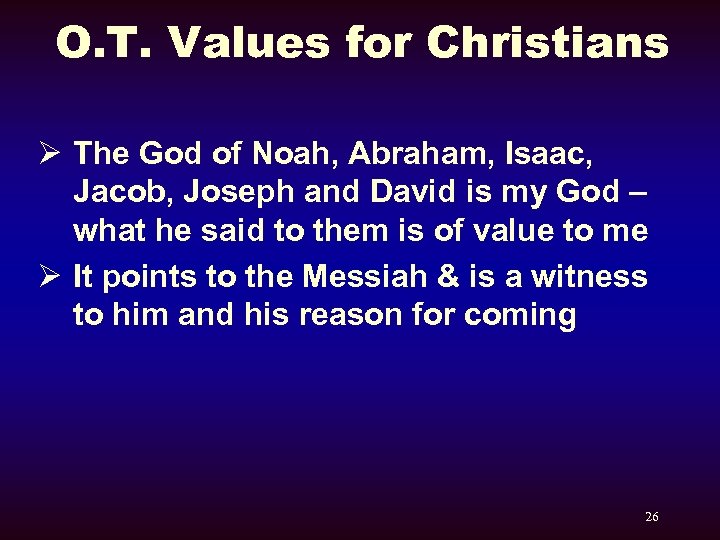 O.T. Values for Christians

➢ The God of Noah, Abraham, Isaac, Jacob, Joseph and David is my God – what he said to them is of value to me

➢ It points to the Messiah & is a witness to him and his reason for coming

26